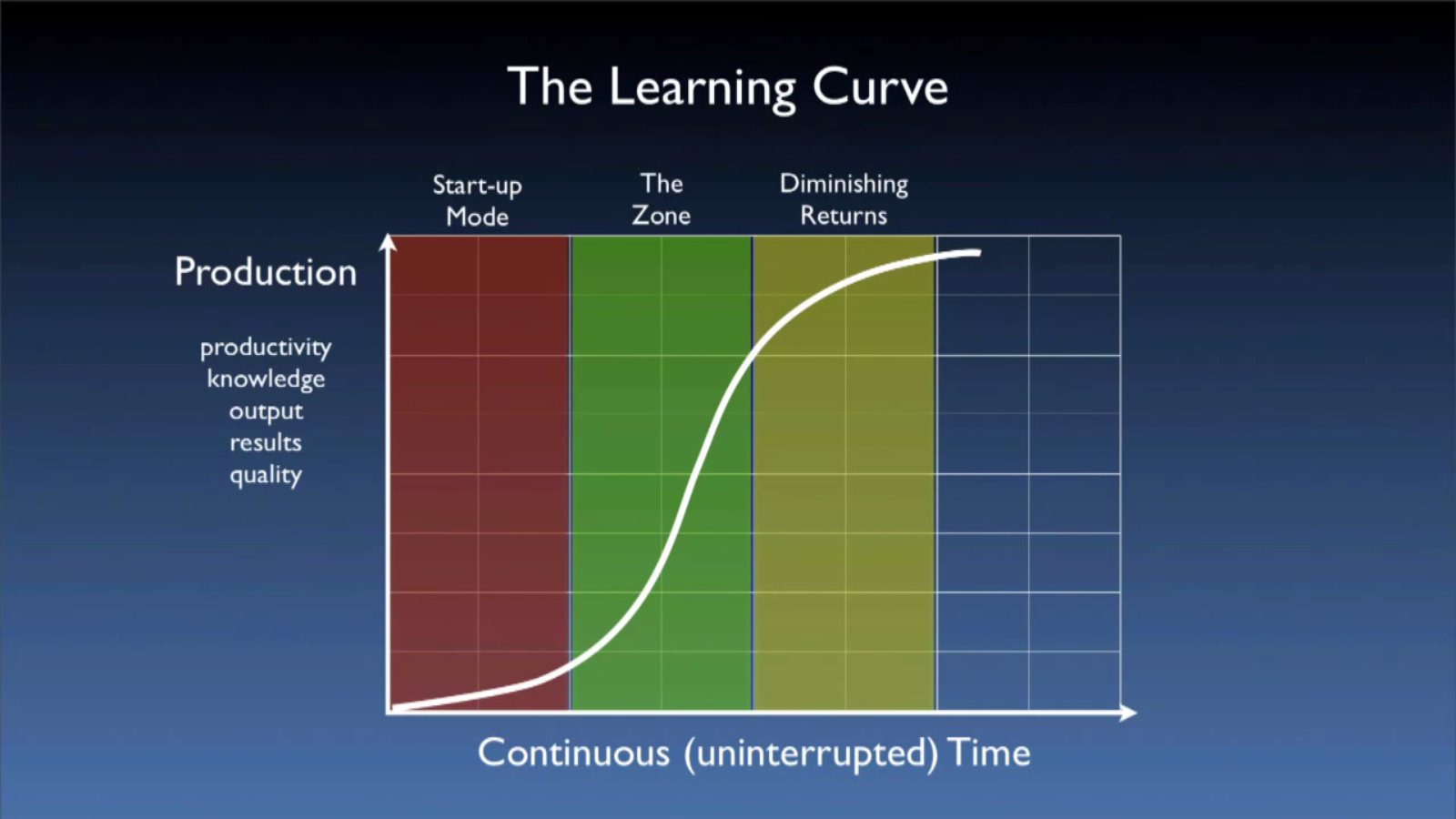 The Learning Curve

Start-up Mode

The Zone

Diminishing Returns

Production

productivity
knowledge
output
results
quality

Continuous (uninterrupted) Time